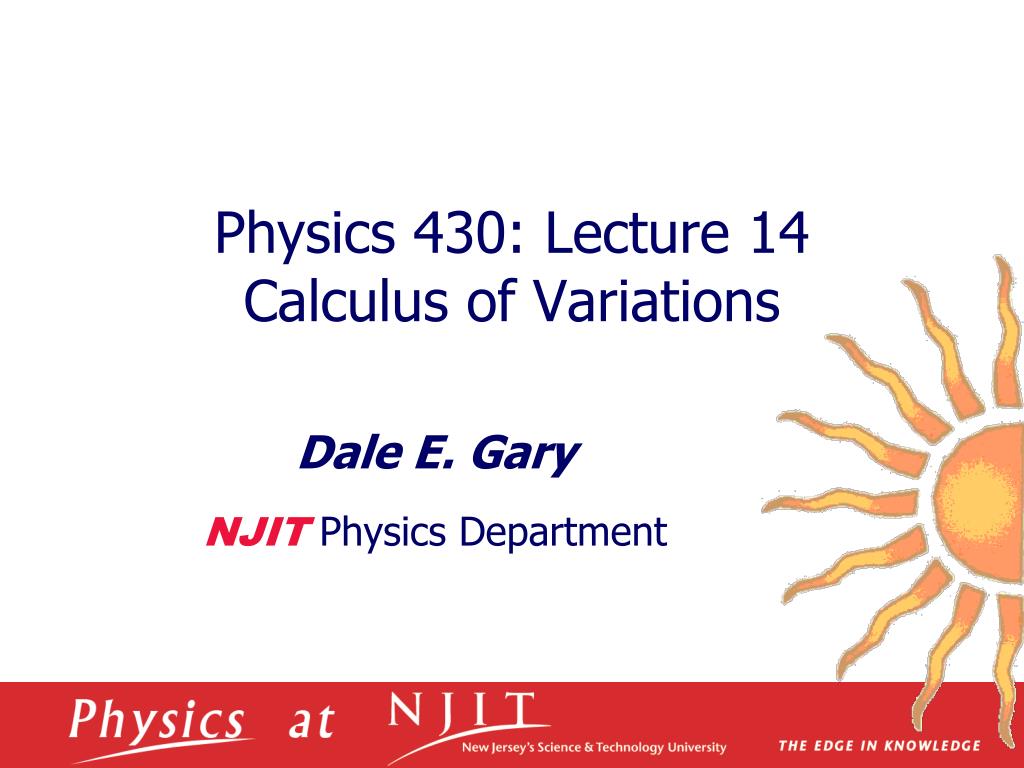 Physics 430: Lecture 14
Calculus of Variations

Dale E. Gary

NJIT Physics Department

Physics at NJIT
New Jersey's Science & Technology University
THE EDGE IN KNOWLEDGE